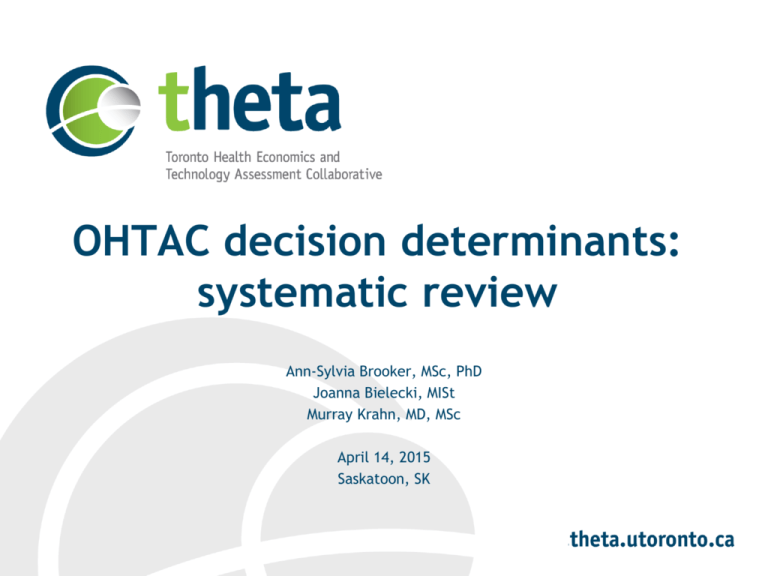 theta

Toronto Health Economics and Technology Assessment Collaborative

OHTAC decision determinants: systematic review

Ann-Sylvia Brooker, MSc, PhD
Joanna Bielecki, MISt
Murray Krahn, MD, MSc

April 14, 2015
Saskatoon, SK

theta.utoronto.ca